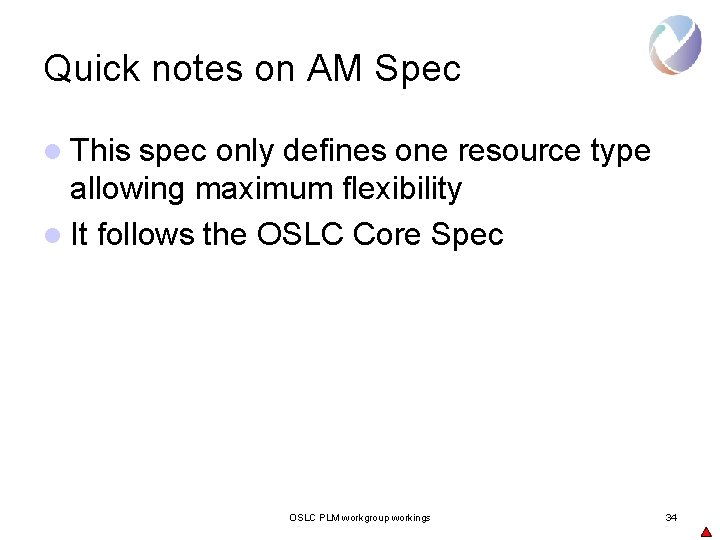 Quick notes on AM Spec

This spec only defines one resource type allowing maximum flexibility

It follows the OSLC Core Spec

OSLC PLM workgroup workings

34